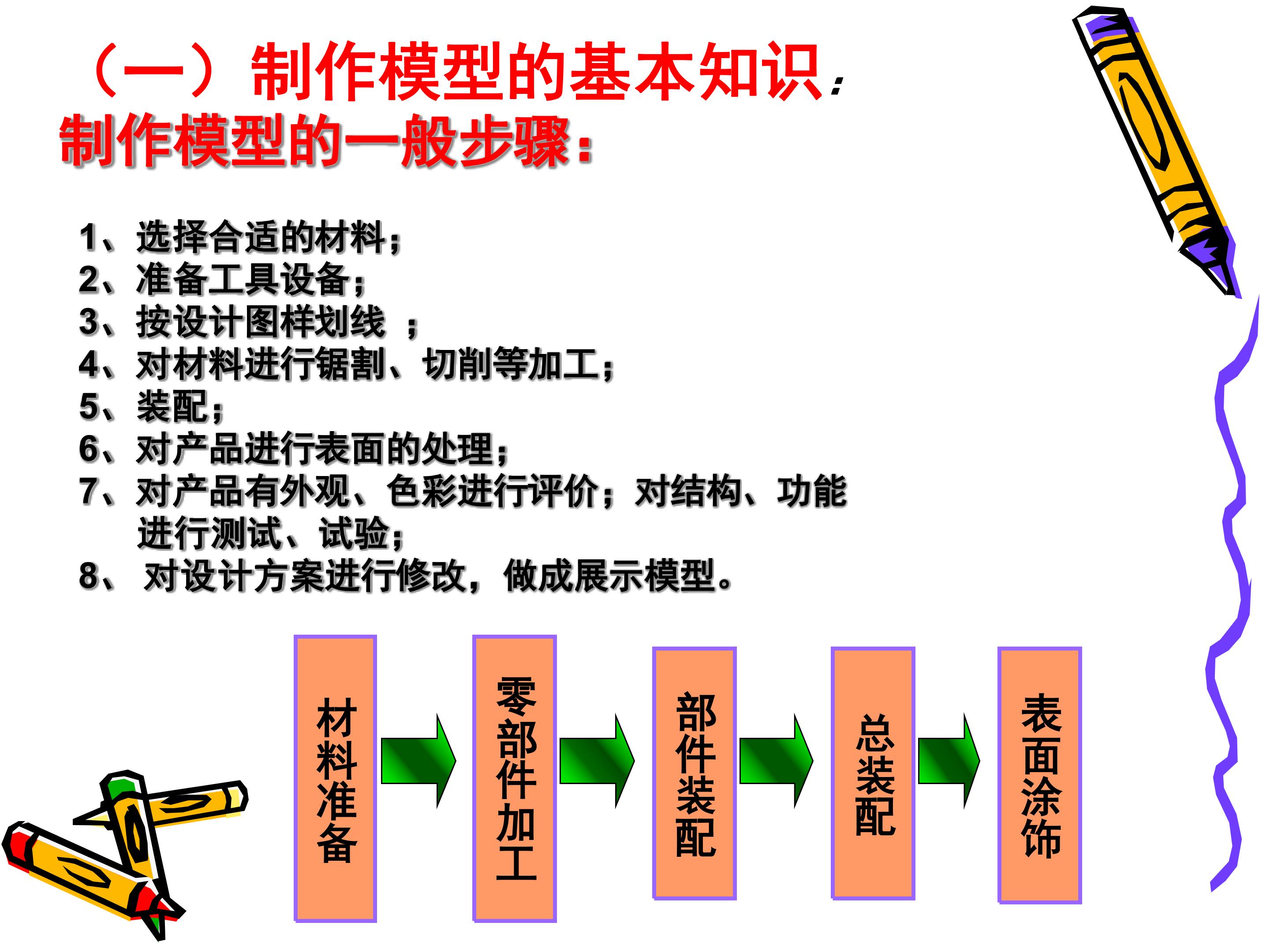 （一）制作模型的基本知识：
制作模型的一般步骤：

1、选择合适的材料；
2、准备工具设备；
3、按设计图样划线 ；
4、对材料进行锯割、切削等加工；
5、装配；
6、对产品进行表面的处理；
7、对产品有外观、色彩进行评价；对结构、功能进行测试、试验；
8、 对设计方案进行修改，做成展示模型。

材料准备

零部件加工

部件装配

总装配

表面涂饰